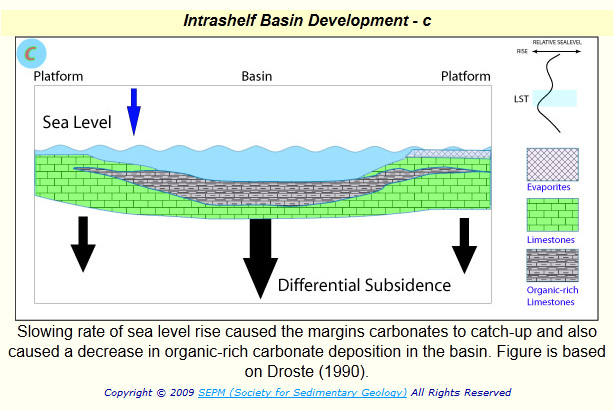 Intrashelf Basin Development - c

C

Platform

Basin

Platform

Sea Level

Differential Subsidence

RELATIVE SEALEVEL

RISE

LST

Evaporites

Limestones

Organic-rich Limestones

Slowing rate of sea level rise caused the margins carbonates to catch-up and also caused a decrease in organic-rich carbonate deposition in the basin. Figure is based on Droste (1990).

Copyright © 2009 SEPM (Society for Sedimentary Geology) All Rights Reserved